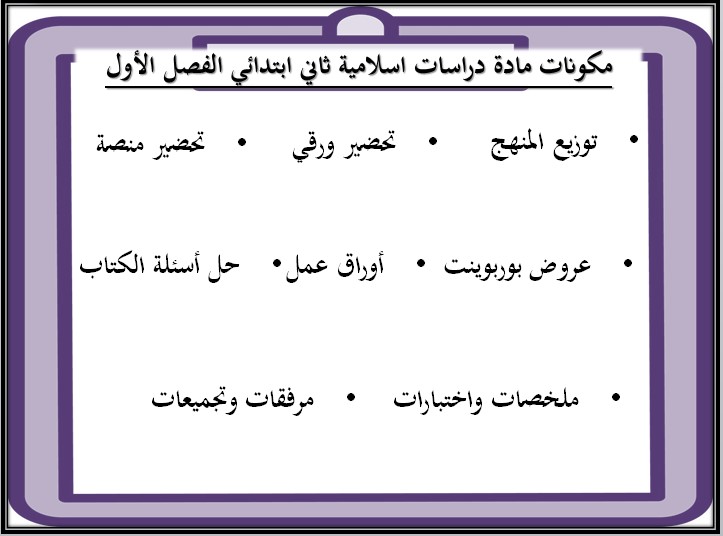 مكونات مادة دراسات اسلامية ثاني ابتدائي الفصل الأول

• توزيع المنهج • تحضير ورقي • تحضير منصة

• عروض بوربوينت • أوراق عمل • حل أسئلة الكتاب

• ملخصات واختبارات • مرفقات وتجميعات